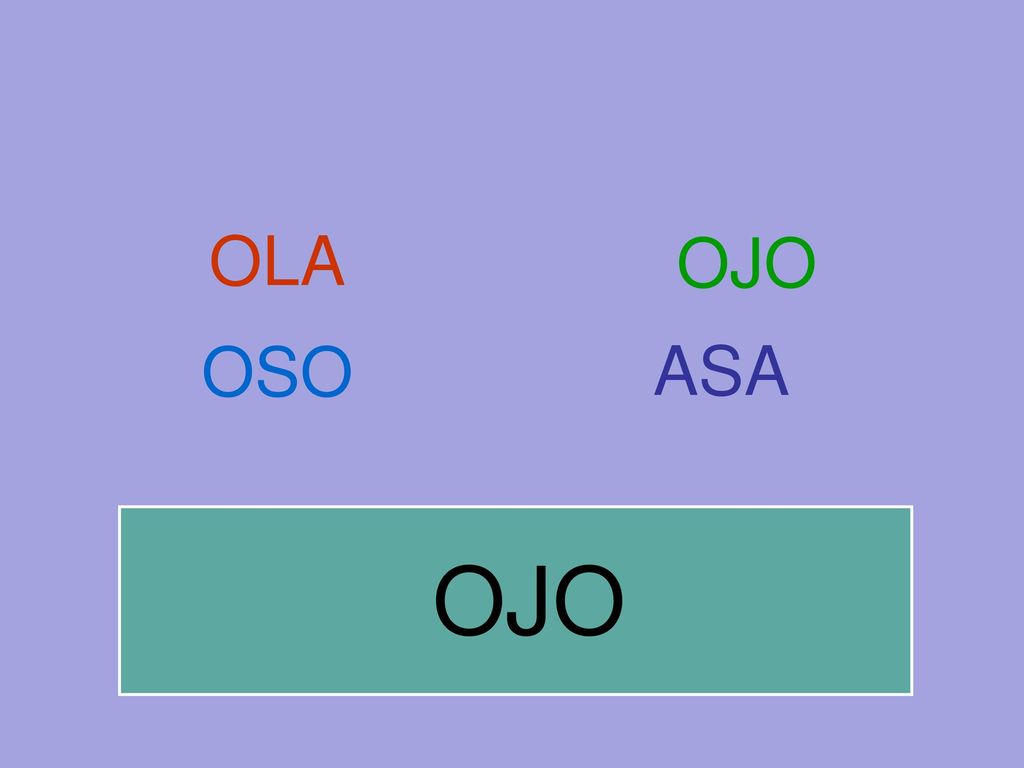 OLA OJO

OSO ASA

OJO